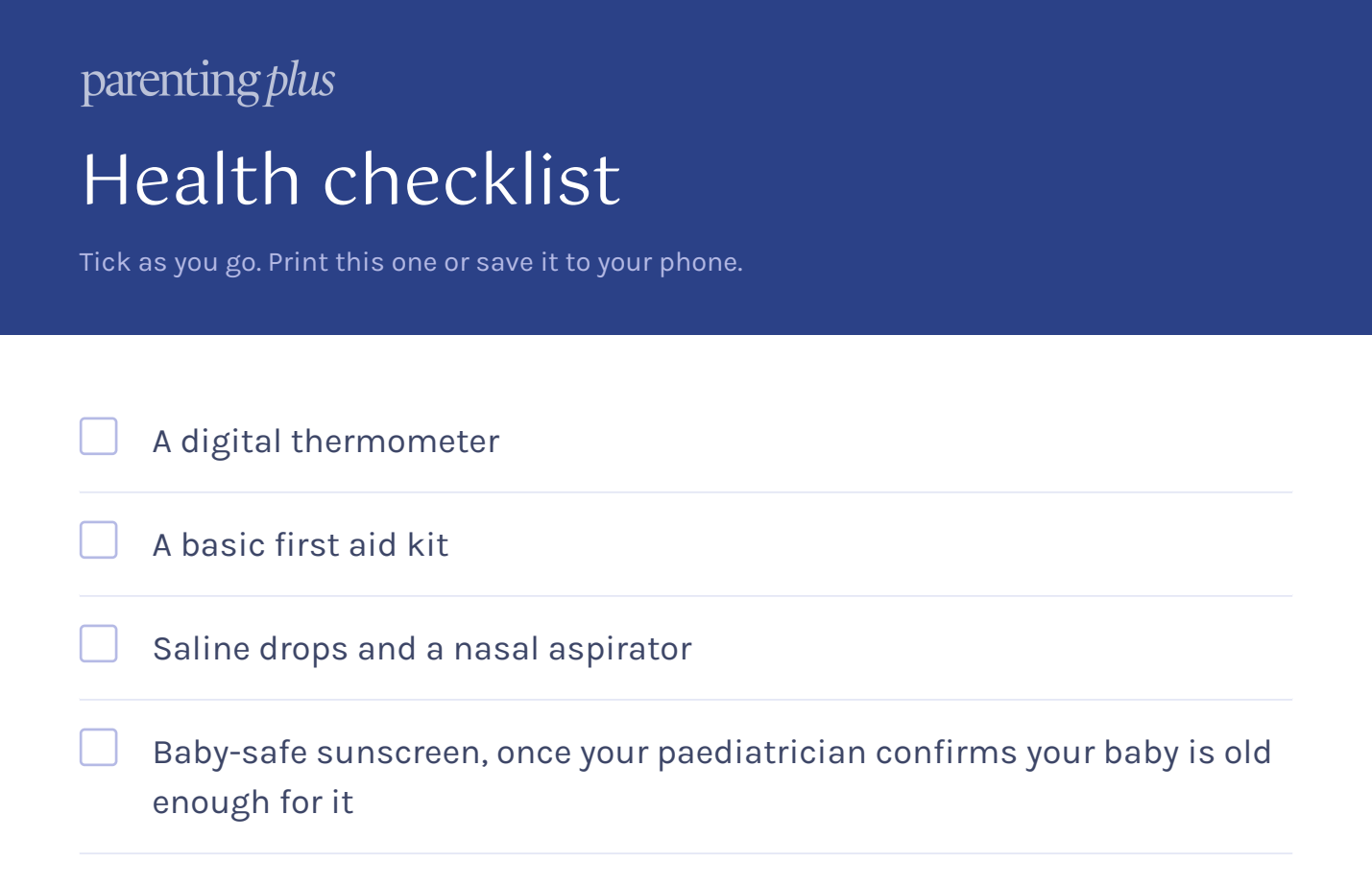 parenting plus

Health checklist

Tick as you go. Print this one or save it to your phone.

A digital thermometer

A basic first aid kit

Saline drops and a nasal aspirator

Baby-safe sunscreen, once your paediatrician confirms your baby is old enough for it